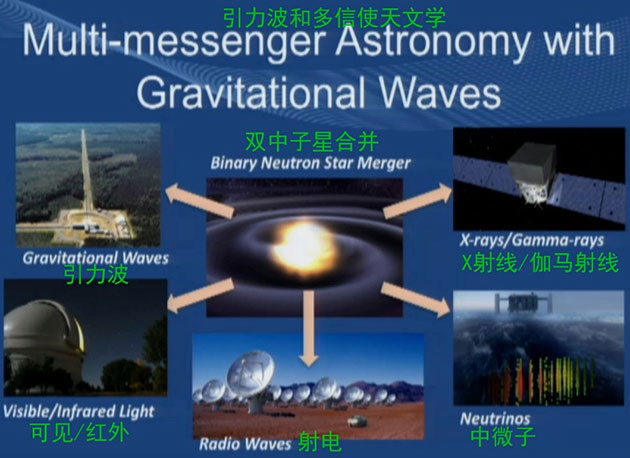 引力波和多信使天文学

Multi-messenger Astronomy with Gravitational Waves

双中子星合并
Binary Neutron Star Merger

Gravitational Waves
引力波

X-rays/Gamma-rays
X射线/伽马射线

Visible/Infrared Light
可见/红外

Radio Waves 射电

Neutrinos
中微子